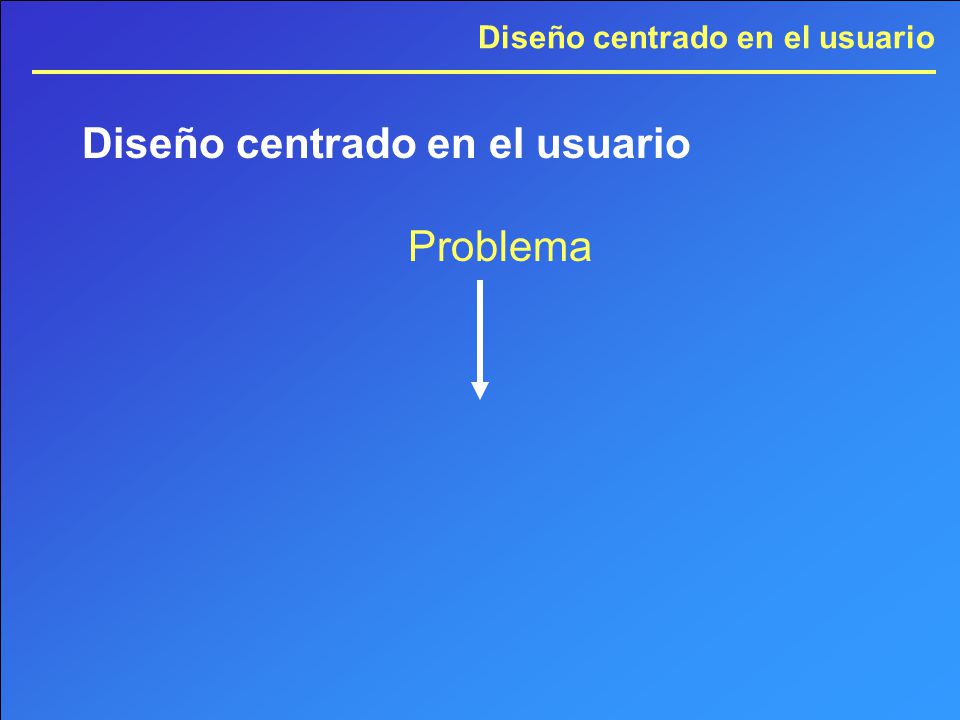 Diseño centrado en el usuario

Diseño centrado en el usuario

Problema